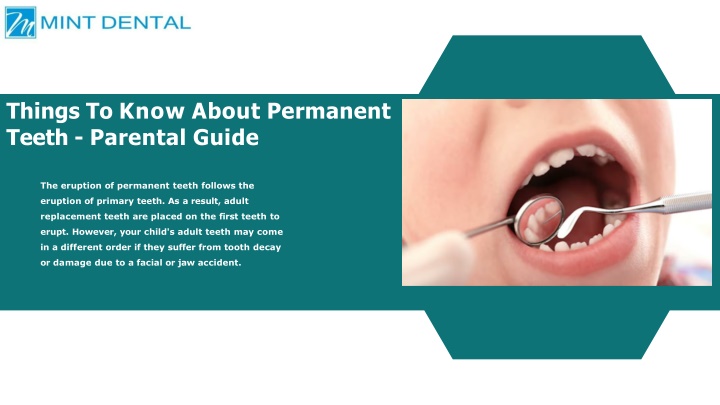 MINT DENTAL

Things To Know About Permanent Teeth - Parental Guide

The eruption of permanent teeth follows the eruption of primary teeth. As a result, adult replacement teeth are placed on the first teeth to erupt. However, your child's adult teeth may come in a different order if they suffer from tooth decay or damage due to a facial or jaw accident.